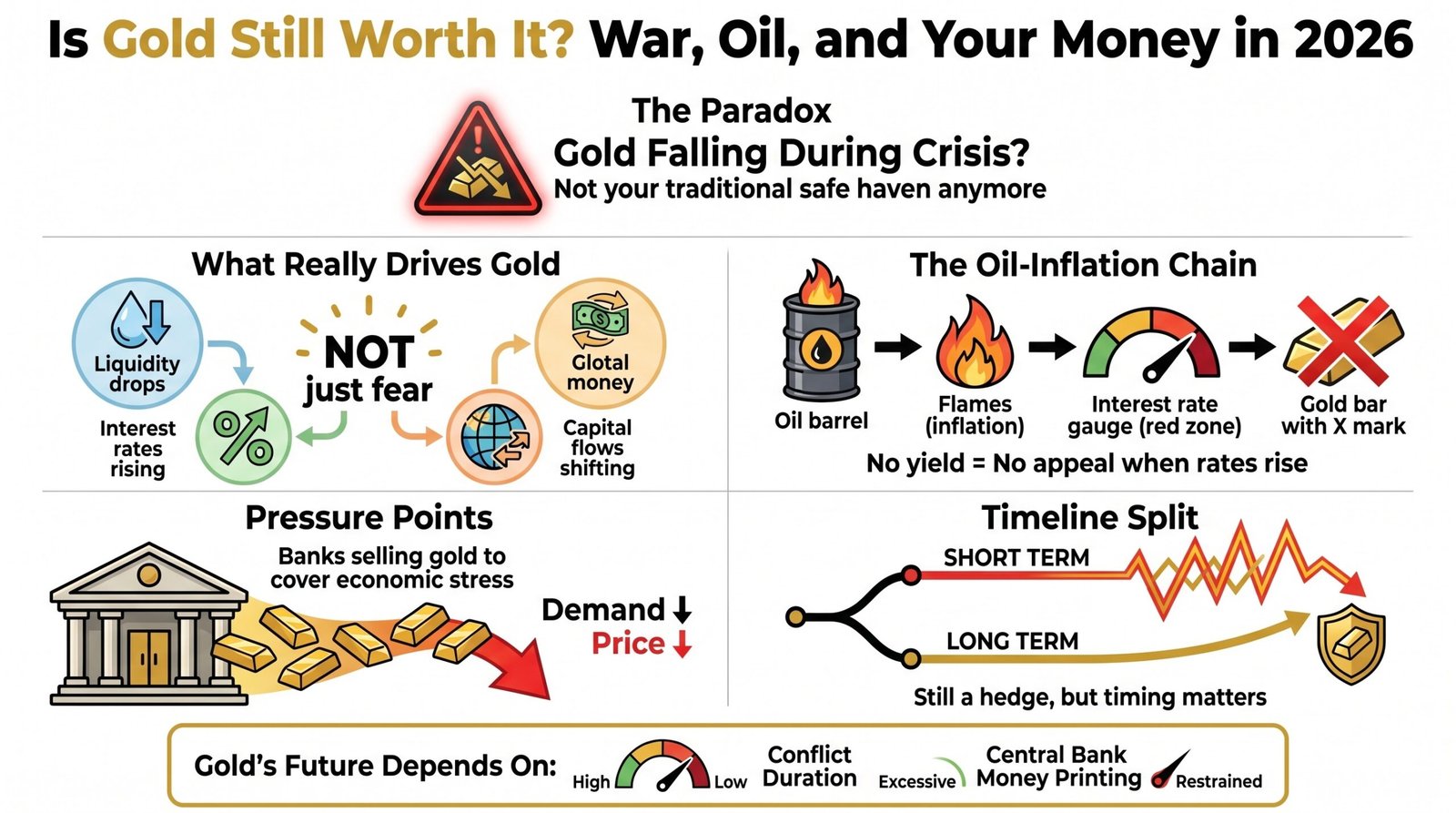 Is Gold Still Worth It? War, Oil, and Your Money in 2026

The Paradox
Gold Falling During Crisis?
Not your traditional safe haven anymore

What Really Drives Gold

Liquidity drops

Interest rates rising

NOT just fear

Glotal money

Capital flows shifting

The Oil-Inflation Chain

Oil barrel

Flames (inflation)

Interest rate gauge (red zone)

Gold bar with X mark

No yield = No appeal when rates rise

Pressure Points

Banks selling gold to cover economic stress

Demand ↓
Price ↓

Timeline Split

SHORT TERM

LONG TERM

Still a hedge, but timing matters

Gold's Future Depends On: High Low Conflict Duration Excessive Central Bank Money Printing Restrained